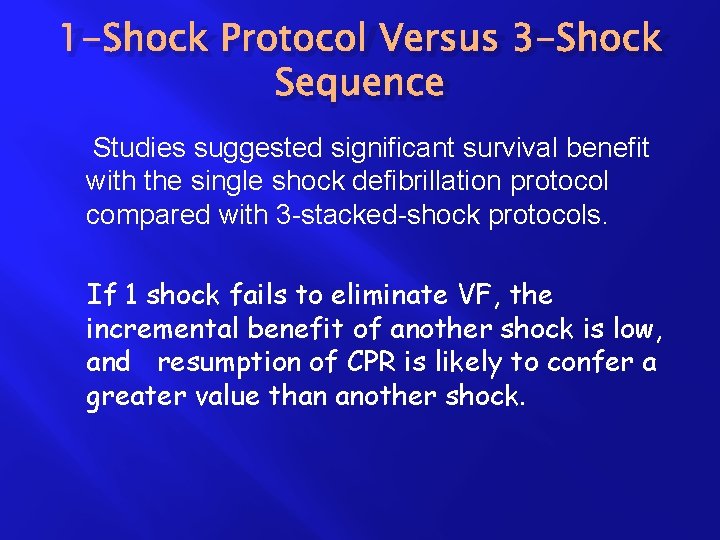 1-Shock Protocol Versus 3-Shock Sequence

Studies suggested significant survival benefit with the single shock defibrillation protocol compared with 3-stacked-shock protocols.

If 1 shock fails to eliminate VF, the incremental benefit of another shock is low, and resumption of CPR is likely to confer a greater value than another shock.